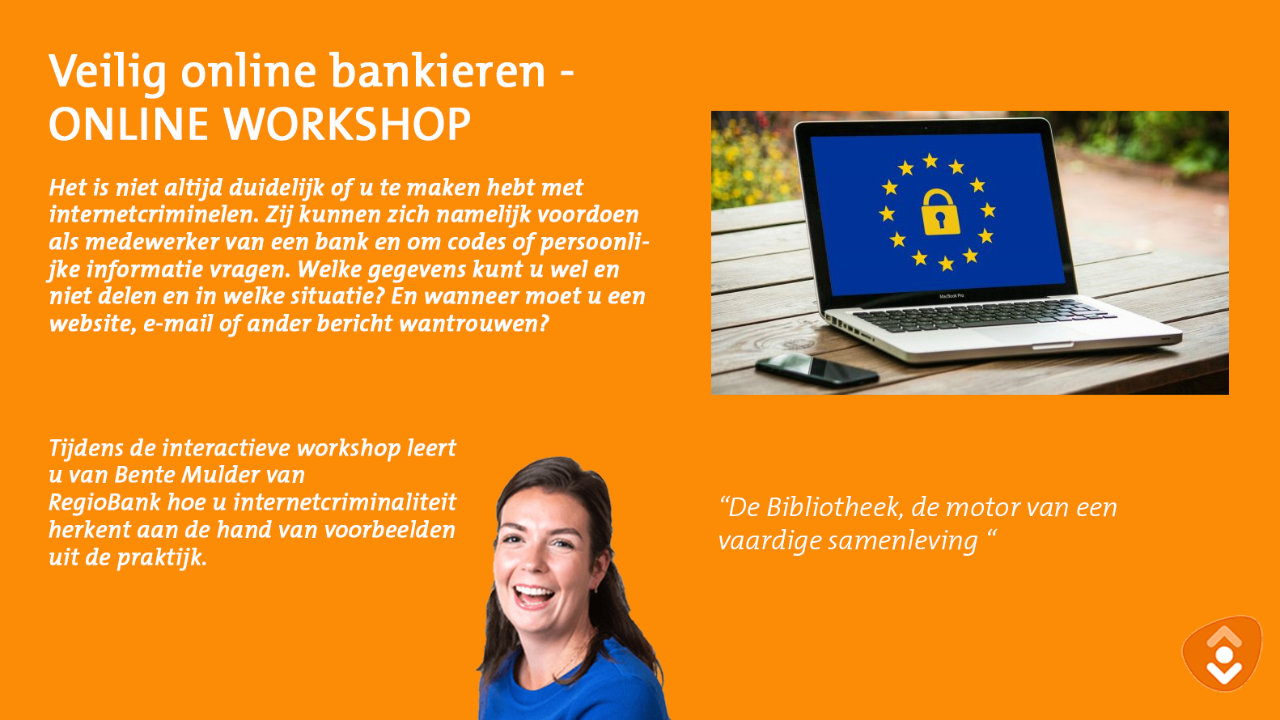 Veilig online bankieren - ONLINE WORKSHOP

Het is niet altijd duidelijk of u te maken hebt met internetcriminelen. Zij kunnen zich namelijk voordoen als medewerker van een bank en om codes of persoonlijke informatie vragen. Welke gegevens kunt u wel en niet delen en in welke situatie? En wanneer moet u een website, e-mail of ander bericht wantrouwen?

MacBook Pro

Tijdens de interactieve workshop leert u van Bente Mulder van RegioBank hoe u internetcriminaliteit herkent aan de hand van voorbeelden uit de praktijk.

“De Bibliotheek, de motor van een vaardige samenleving “